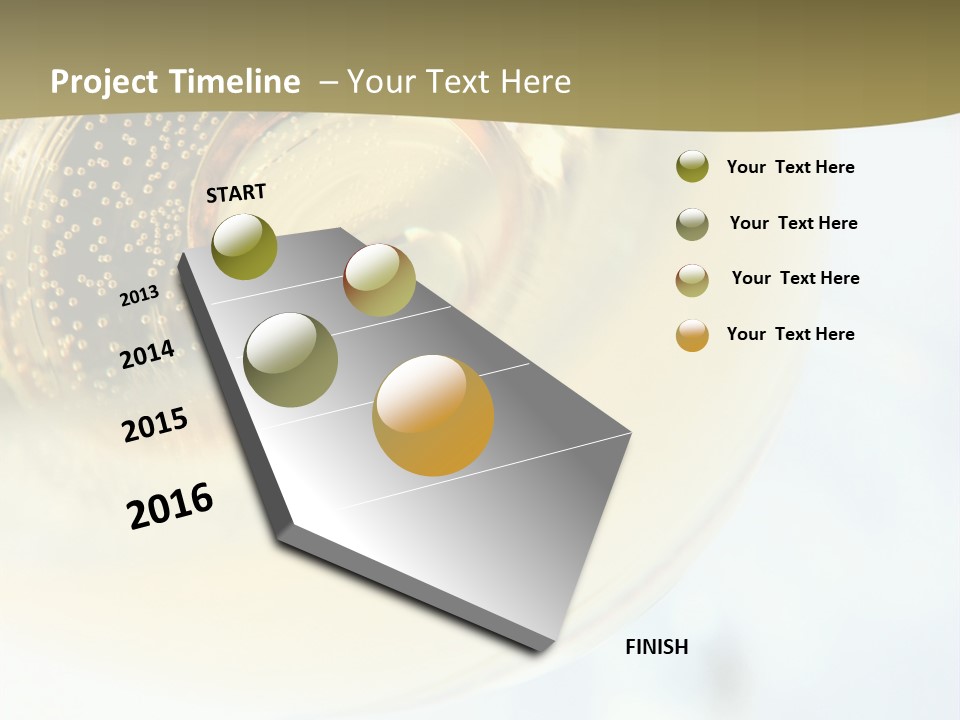 Project Timeline – Your Text Here

START

2013

2014

2015

2016

FINISH

Your Text Here

Your Text Here

Your Text Here

Your Text Here